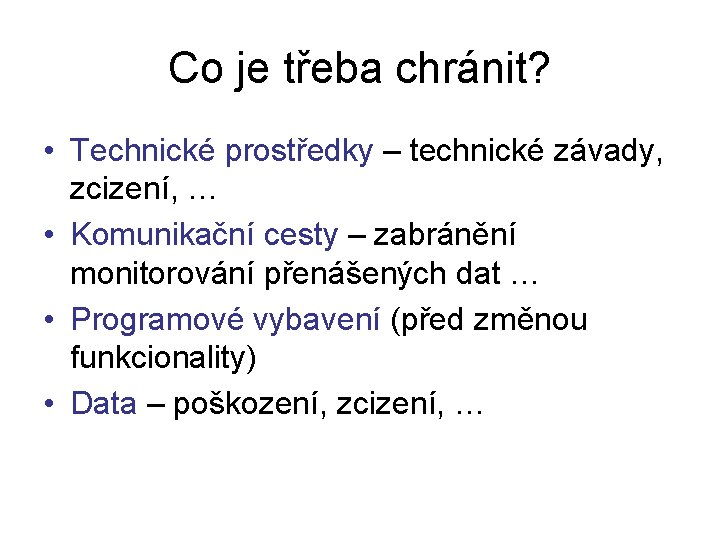 Co je třeba chránit?

• Technické prostředky – technické závady, zcizení, …
• Komunikační cesty – zabránění monitorování přenášených dat …
• Programové vybavení (před změnou funkcionality)
• Data – poškození, zcizení, …